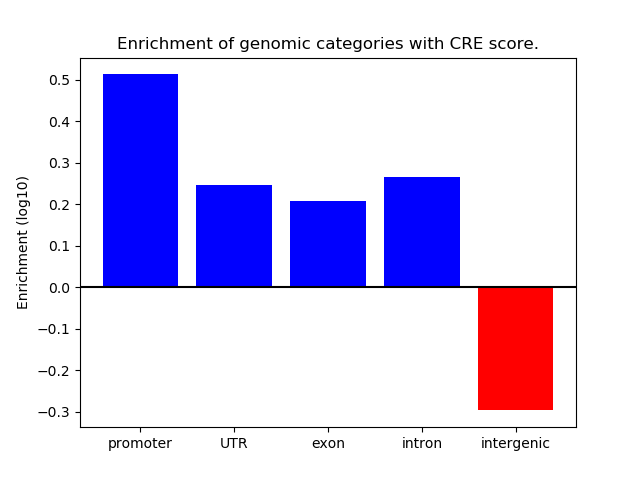 Enrichment of genomic categories with CRE score.

Enrichment (log10)

0.5
0.4
0.3
0.2
0.1
0.0
−0.1
−0.2
−0.3

promoter
UTR
exon
intron
intergenic